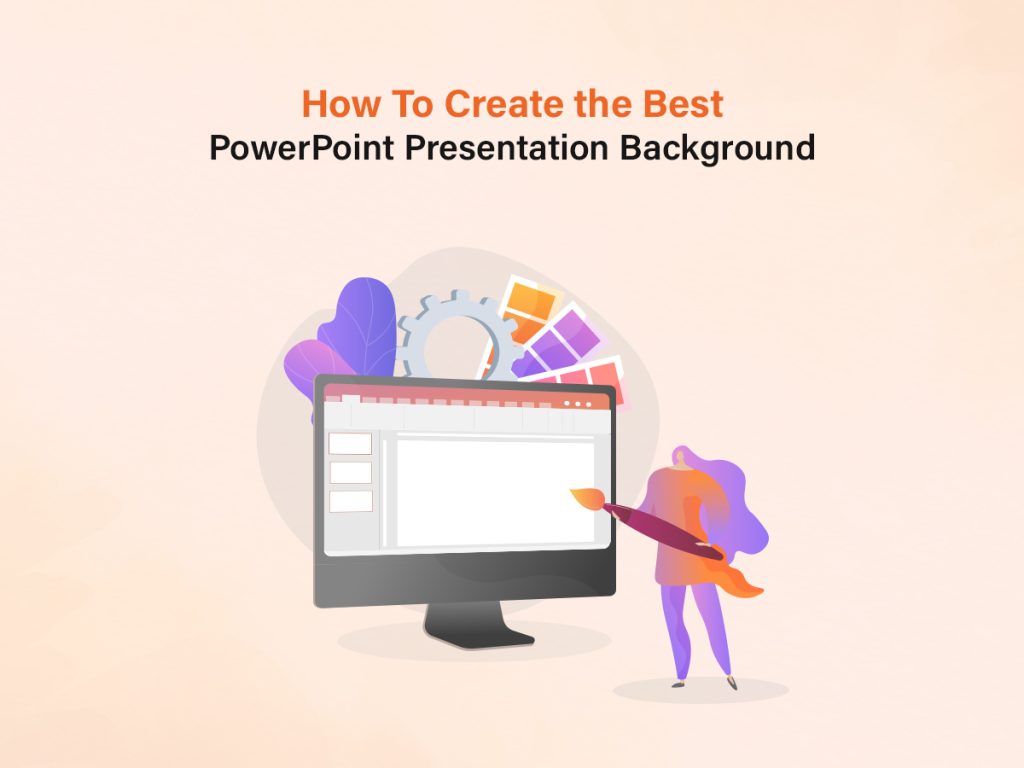 How To Create the Best
PowerPoint Presentation Background